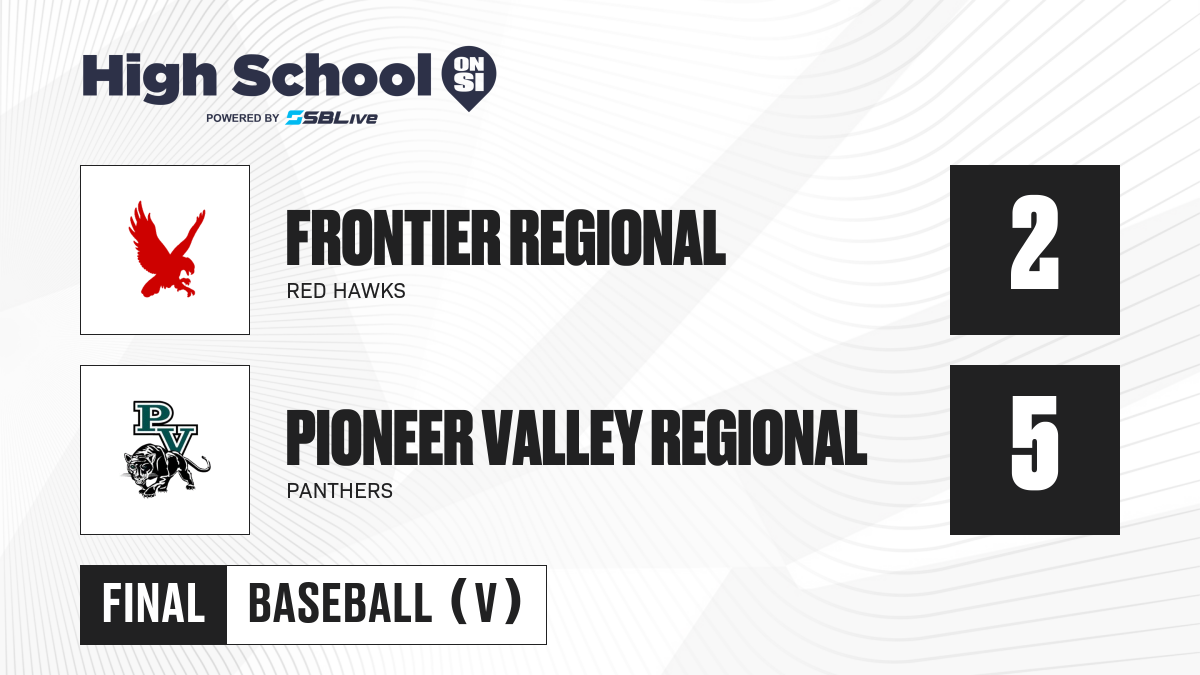 High School ON SI
POWERED BY SBLive

FRONTIER REGIONAL
RED HAWKS
2

PV

PIONEER VALLEY REGIONAL
PANTHERS
5

FINAL BASEBALL (V)